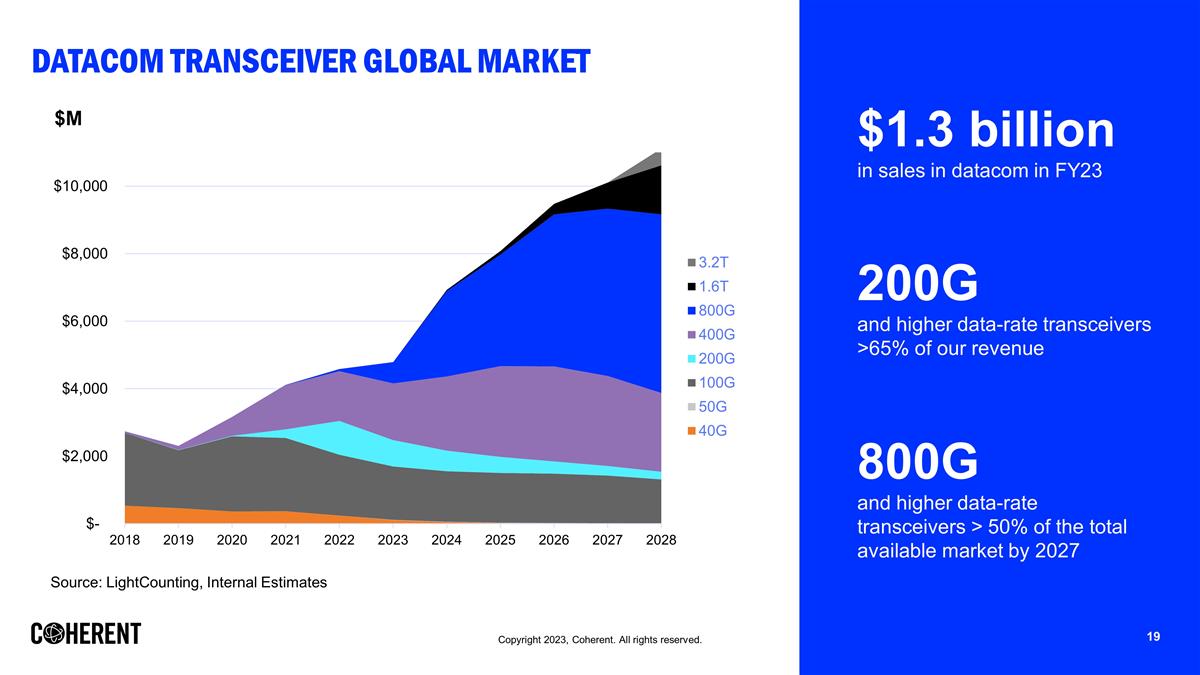 DATACOM TRANSCEIVER GLOBAL MARKET

$M

$10,000
$8,000
$6,000
$4,000
$2,000
$-

2018 2019 2020 2021 2022 2023 2024 2025 2026 2027 2028

3.2T
1.6T
800G
400G
200G
100G
50G
40G

Source: LightCounting, Internal Estimates

$1.3 billion
in sales in datacom in FY23

200G
and higher data-rate transceivers >65% of our revenue

800G
and higher data-rate transceivers > 50% of the total available market by 2027

COHERENT

Copyright 2023, Coherent. All rights reserved.

19